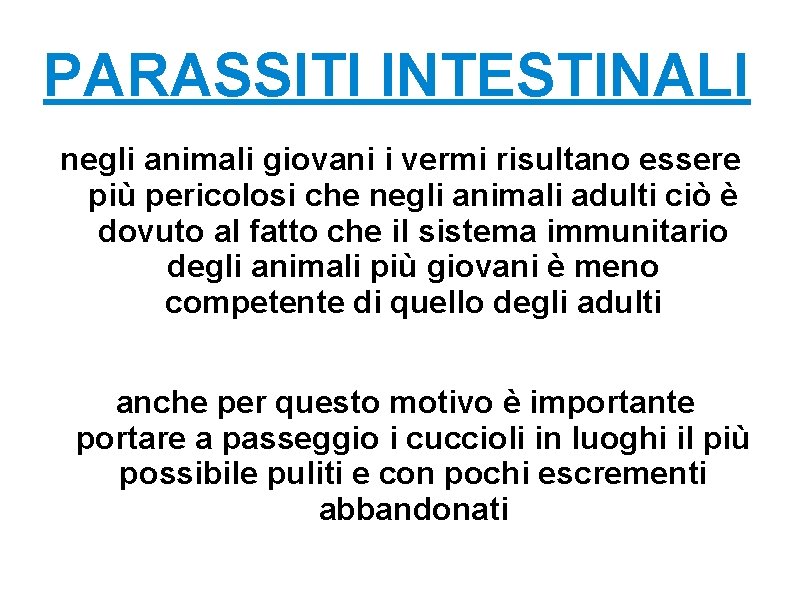 PARASSITI INTESTINALI

negli animali giovani i vermi risultano essere più pericolosi che negli animali adulti ciò è dovuto al fatto che il sistema immunitario degli animali più giovani è meno competente di quello degli adulti

anche per questo motivo è importante portare a passeggio i cuccioli in luoghi il più possibile puliti e con pochi escrementi abbandonati